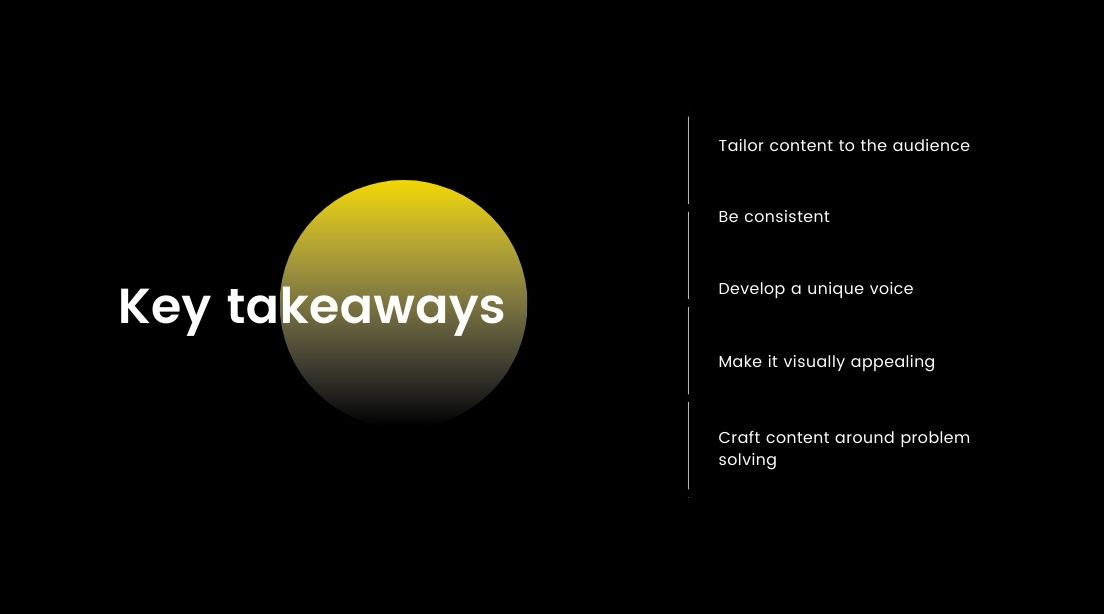 Key takeaways

Tailor content to the audience

Be consistent

Develop a unique voice

Make it visually appealing

Craft content around problem solving